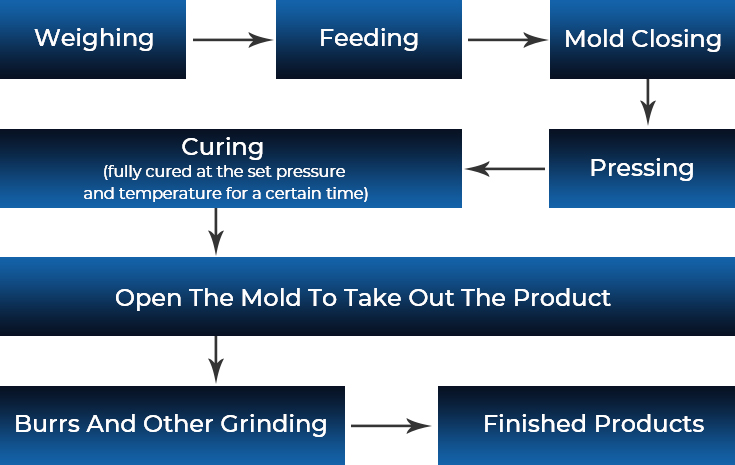 Weighing

Feeding

Mold Closing

Pressing

Curing
(fully cured at the set pressure and temperature for a certain time)

Open The Mold To Take Out The Product

Burrs And Other Grinding

Finished Products